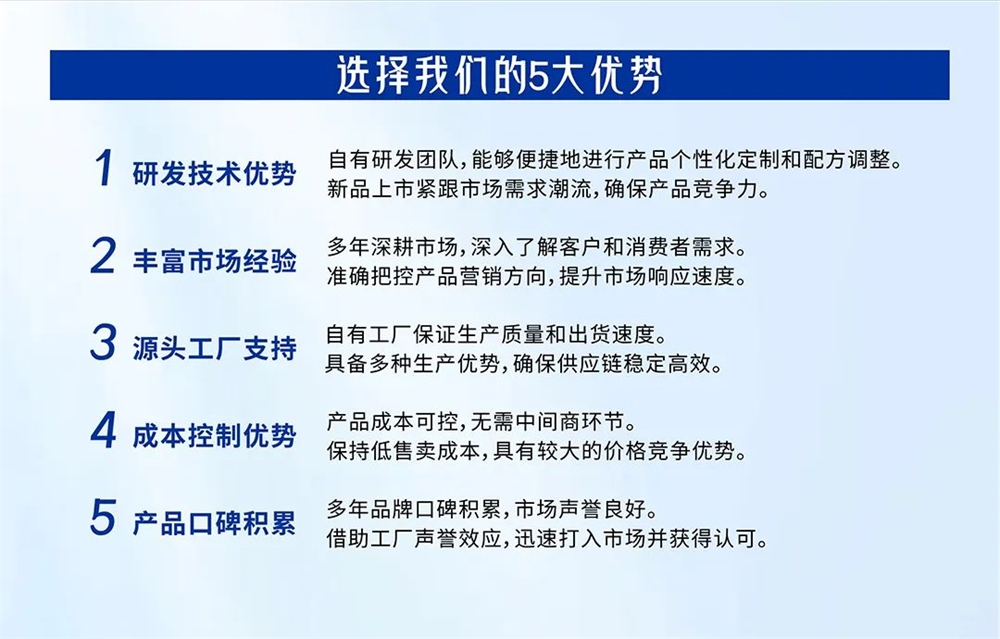 选择我们的5大优势

1 研发技术优势
自有研发团队，能够便捷地进行产品个性化定制和配方调整。
新品上市紧跟市场需求潮流，确保产品竞争力。

2 丰富市场经验
多年深耕市场，深入了解客户和消费者需求。
准确把控产品营销方向，提升市场响应速度。

3 源头工厂支持
自有工厂保证生产质量和出货速度。
具备多种生产优势，确保供应链稳定高效。

4 成本控制优势
产品成本可控，无需中间商环节。
保持低售卖成本，具有较大的价格竞争优势。

5 产品口碑积累
多年品牌口碑积累，市场声誉良好。
借助工厂声誉效应，迅速打入市场并获得认可。